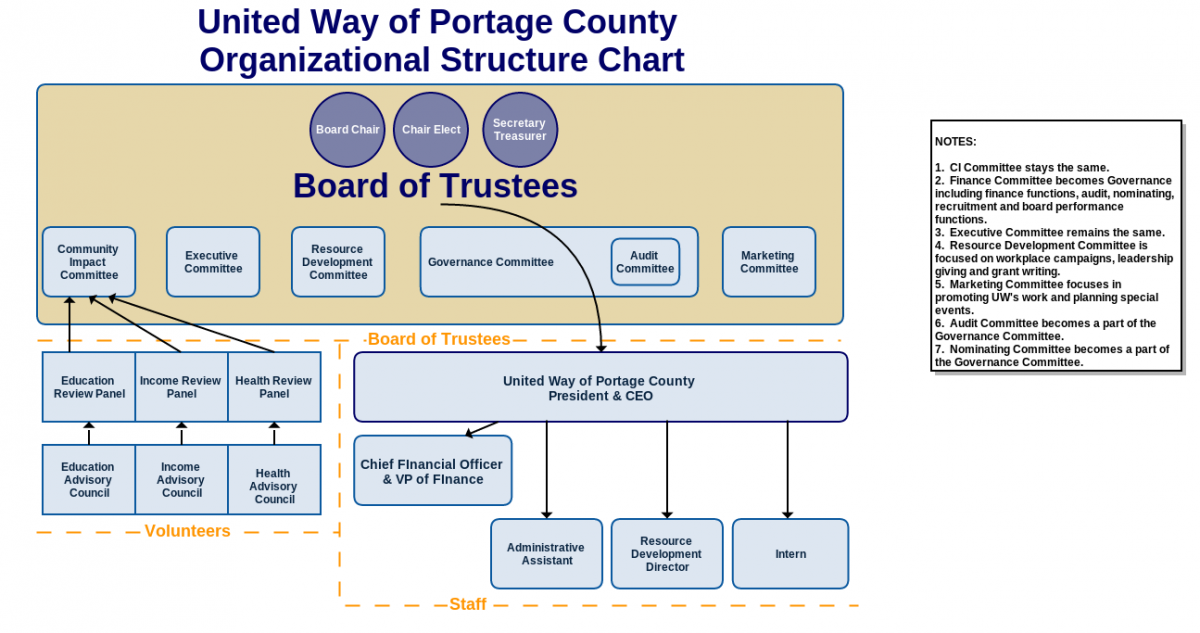 United Way of Portage County
Organizational Structure Chart

Board Chair
Chair Elect
Secretary Treasurer

Board of Trustees

Community Impact Committee
Executive Committee
Resource Development Committee
Governance Committee
Audit Committee
Marketing Committee

Board of Trustees

Education Review Panel
Income Review Panel
Health Review Panel

Education Advisory Council
Income Advisory Council
Health Advisory Council

Volunteers

United Way of Portage County
President & CEO

Chief FInancial Officer & VP of FInance

Administrative Assistant
Resource Development Director
Intern

Staff

NOTES:

1. CI Committee stays the same.
2. Finance Committee becomes Governance including finance functions, audit, nominating, recruitment and board performance functions.
3. Executive Committee remains the same.
4. Resource Development Committee is focused on workplace campaigns, leadership giving and grant writing.
5. Marketing Committee focuses in promoting UW's work and planning special events.
6. Audit Committee becomes a part of the Governance Committee.
7. Nominating Committee becomes a part of the Governance Committee.